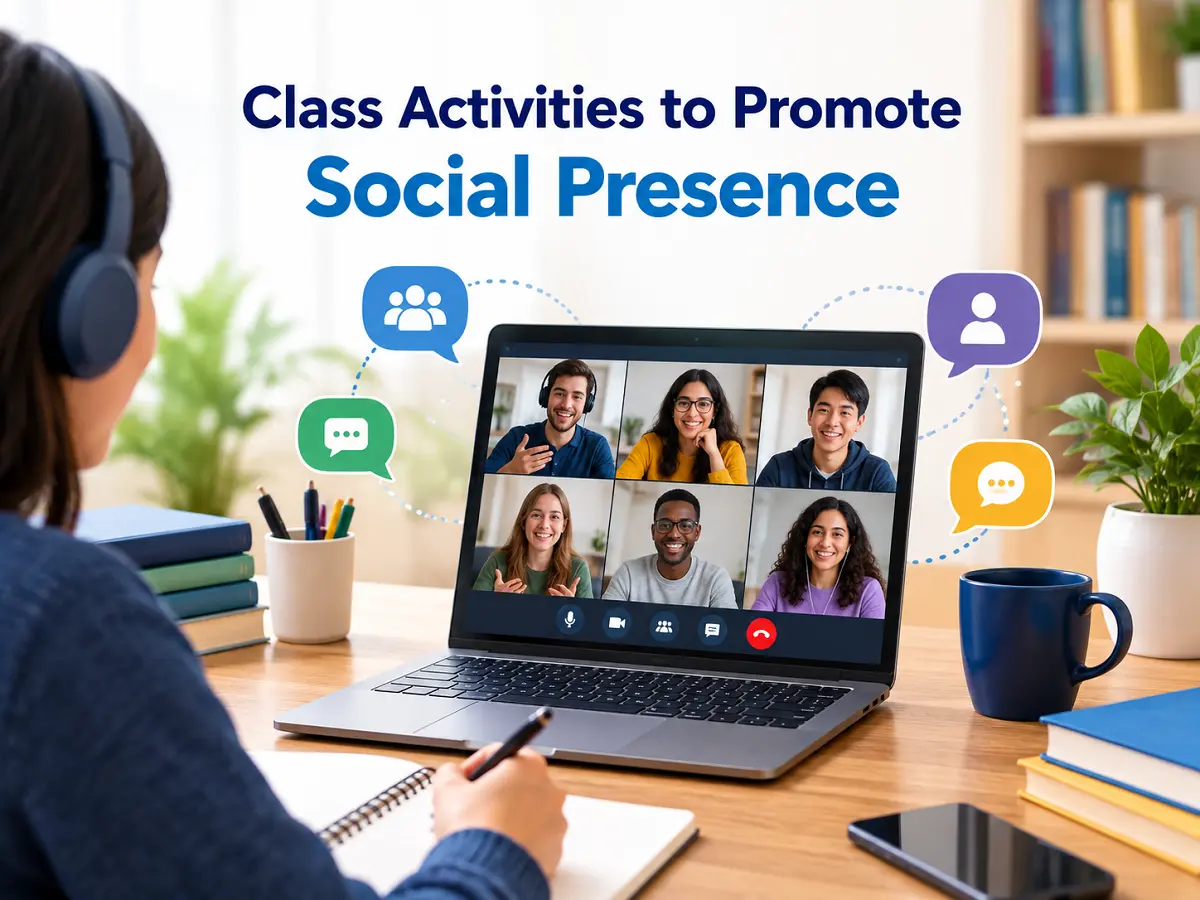 Class Activities to Promote
Social Presence